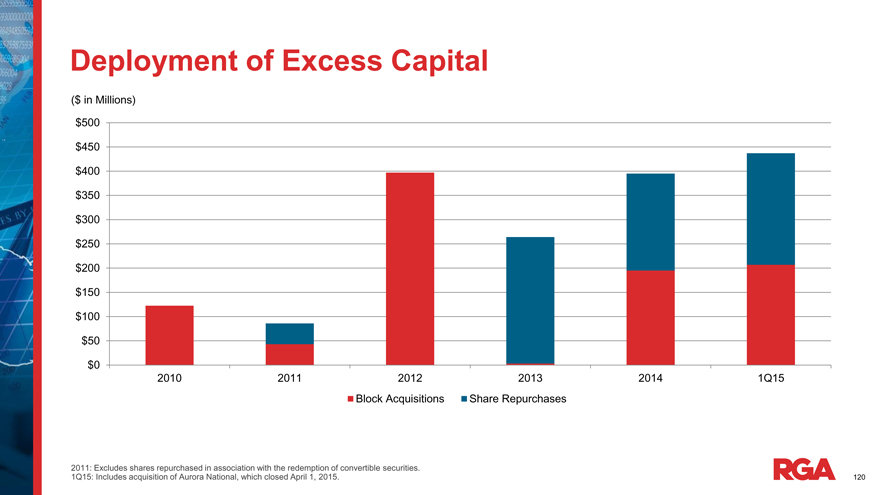 Deployment of Excess Capital

($ in Millions)

$500
$450
$400
$350
$300
$250
$200
$150
$100
$50
$0

2010 2011 2012 2013 2014 1Q15

Block Acquisitions Share Repurchases

2011: Excludes shares repurchased in association with the redemption of convertible securities.
1Q15: Includes acquisition of Aurora National, which closed April 1, 2015.

RGA

120